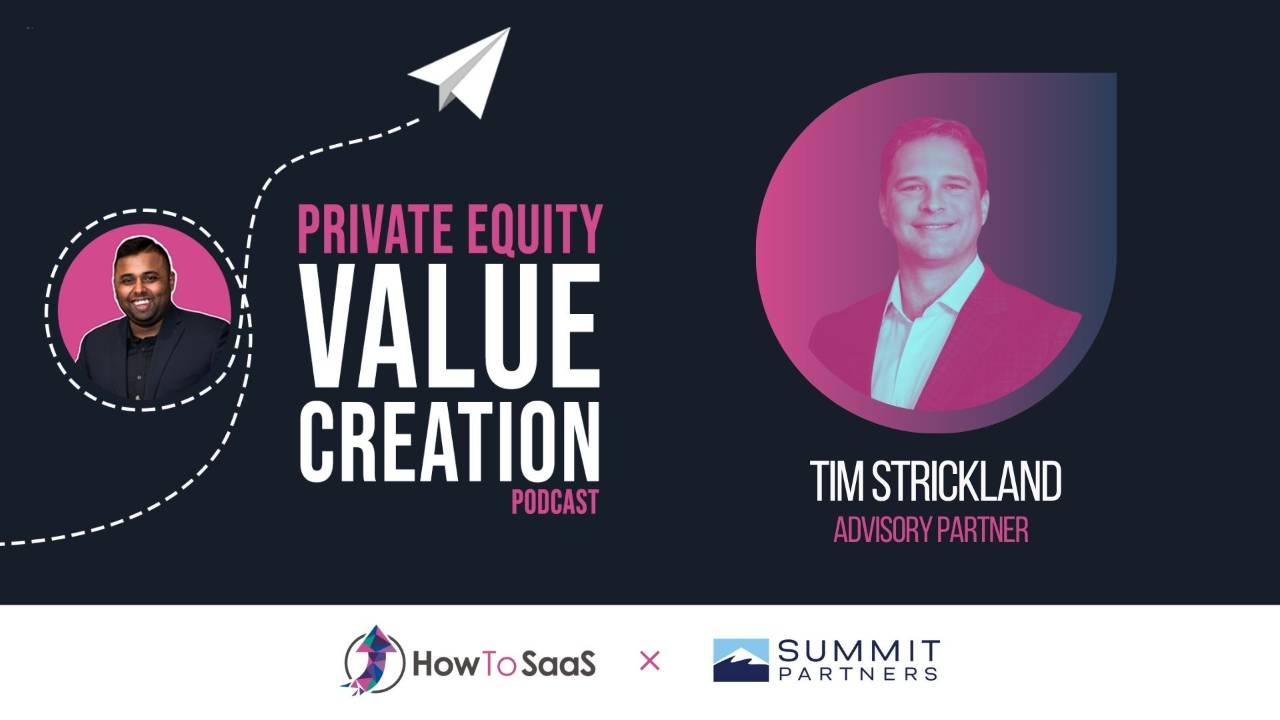 PRIVATE EQUITY
VALUE
CREATION
PODCAST

TIM STRICKLAND
ADVISORY PARTNER

HowToSaaS × SUMMIT PARTNERS